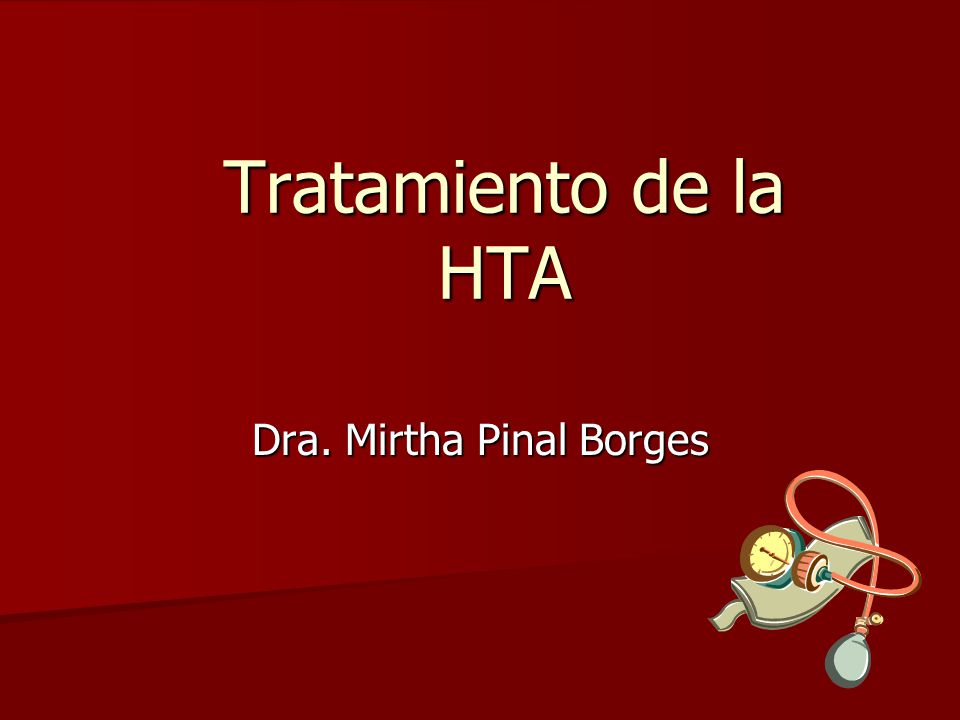 Tratamiento de la HTA

Dra. Mirtha Pinal Borges